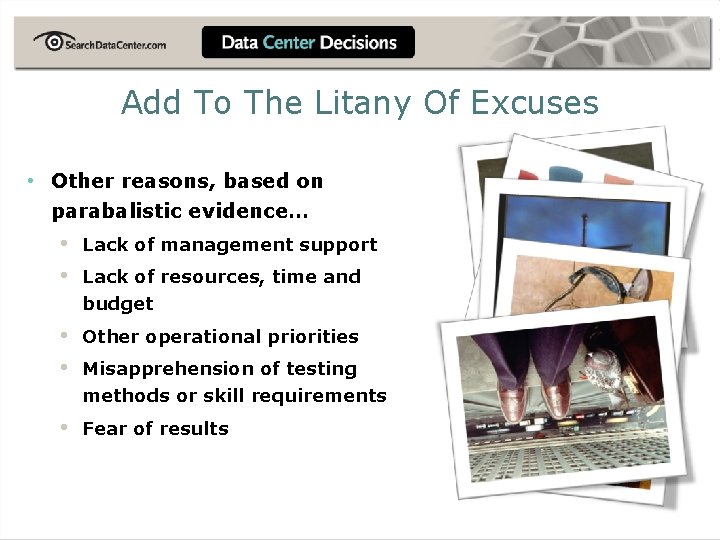 SearchDataCenter.com

Data Center Decisions

Add To The Litany Of Excuses

• Other reasons, based on parabalistic evidence…
  • Lack of management support
  • Lack of resources, time and budget
  • Other operational priorities
  • Misapprehension of testing methods or skill requirements
  • Fear of results